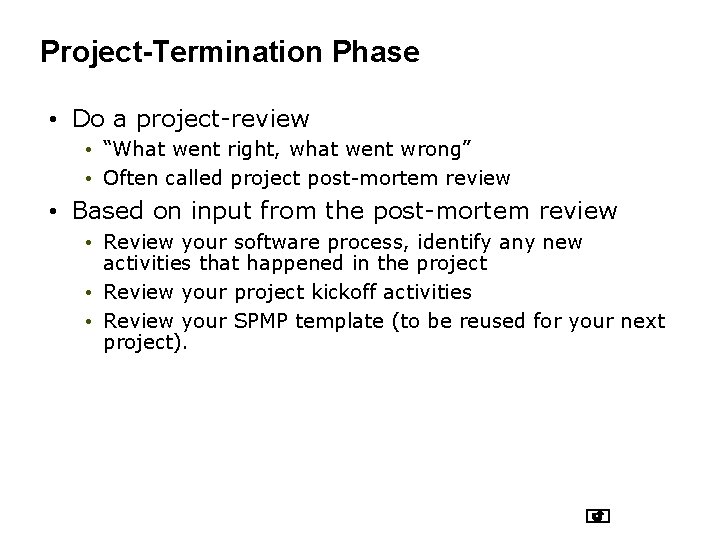 Project-Termination Phase

• Do a project-review
  • “What went right, what went wrong”
  • Often called project post-mortem review
• Based on input from the post-mortem review
  • Review your software process, identify any new activities that happened in the project
  • Review your project kickoff activities
  • Review your SPMP template (to be reused for your next project).